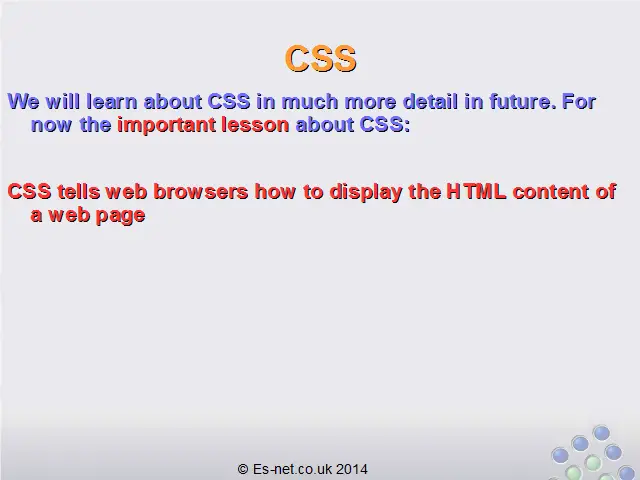 CSS

We will learn about CSS in much more detail in future. For now the important lesson about CSS:

CSS tells web browsers how to display the HTML content of a web page

© Es-net.co.uk 2014